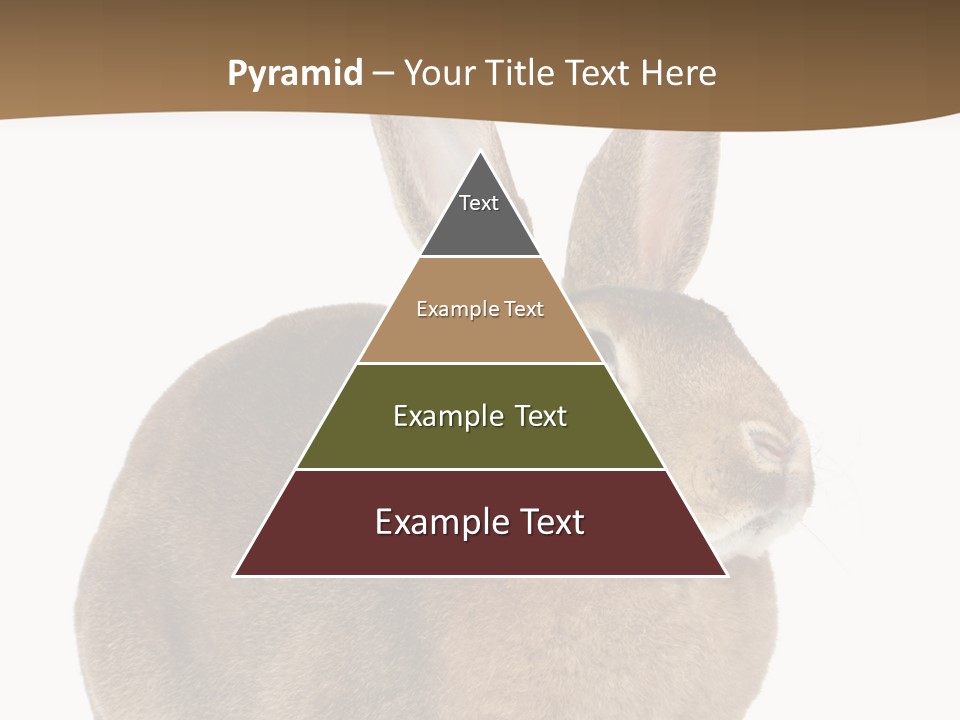 Pyramid – Your Title Text Here

Text

Example Text

Example Text

Example Text